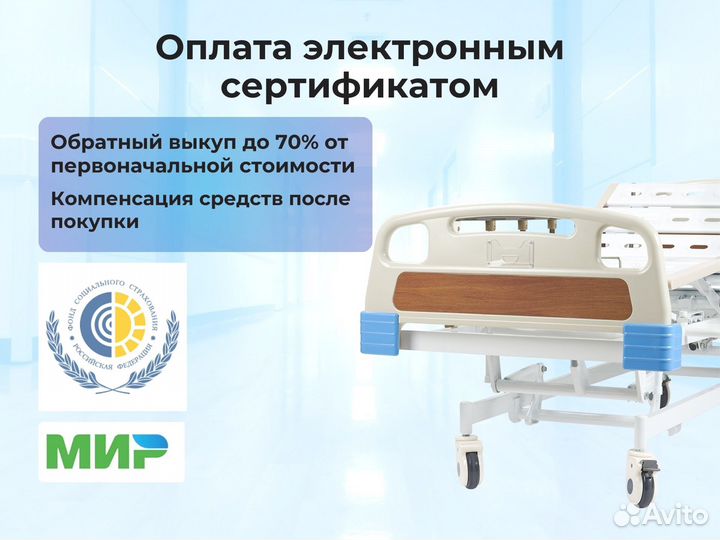 Оплата электронным сертификатом

Обратный выкуп до 70% от первоначальной стоимости

Компенсация средств после покупки

ФОНД СОЦИАЛЬНОГО СТРАХОВАНИЯ РОССИЙСКАЯ ФЕДЕРАЦИЯ

МИР

Avito